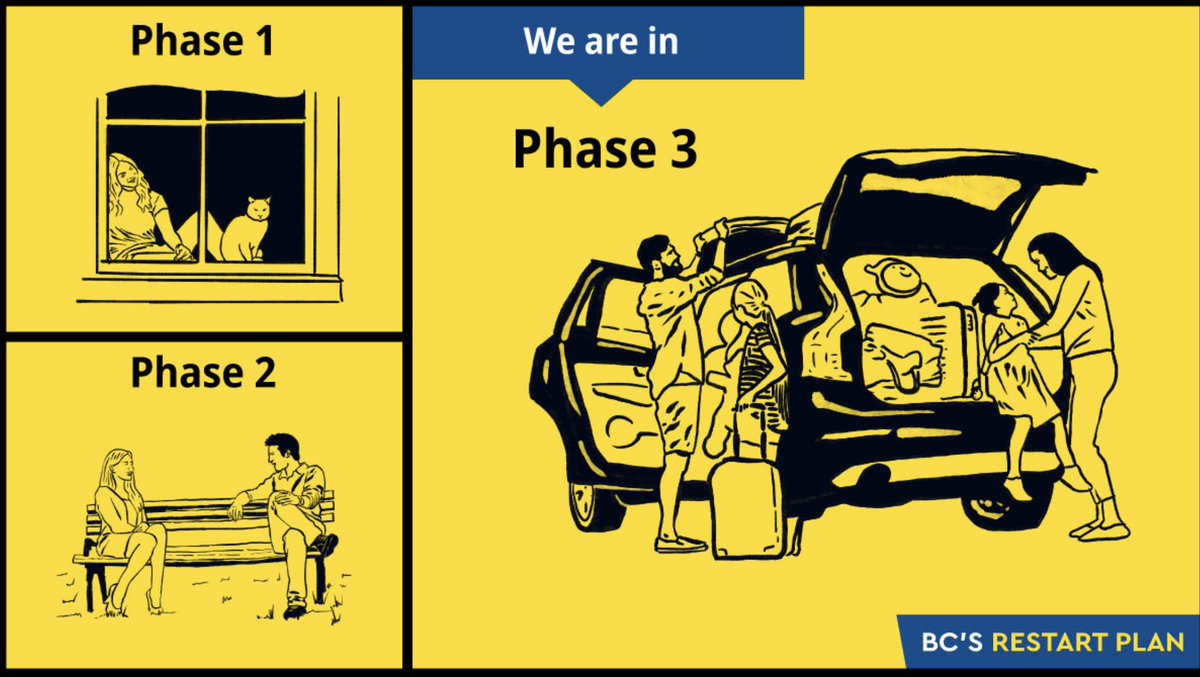 Phase 1

Phase 2

We are in

Phase 3

BC'S RESTART PLAN